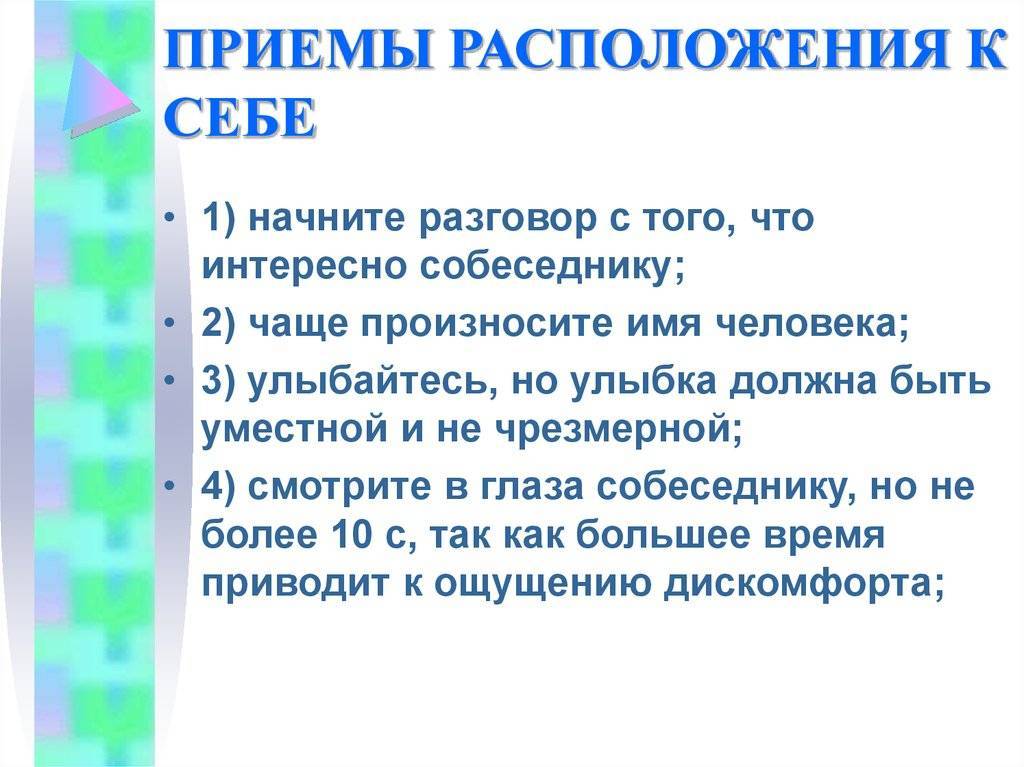 ПРИЕМЫ РАСПОЛОЖЕНИЯ К СЕБЕ

• 1) начните разговор с того, что интересно собеседнику;
• 2) чаще произносите имя человека;
• 3) улыбайтесь, но улыбка должна быть уместной и не чрезмерной;
• 4) смотрите в глаза собеседнику, но не более 10 с, так как большее время приводит к ощущению дискомфорта;